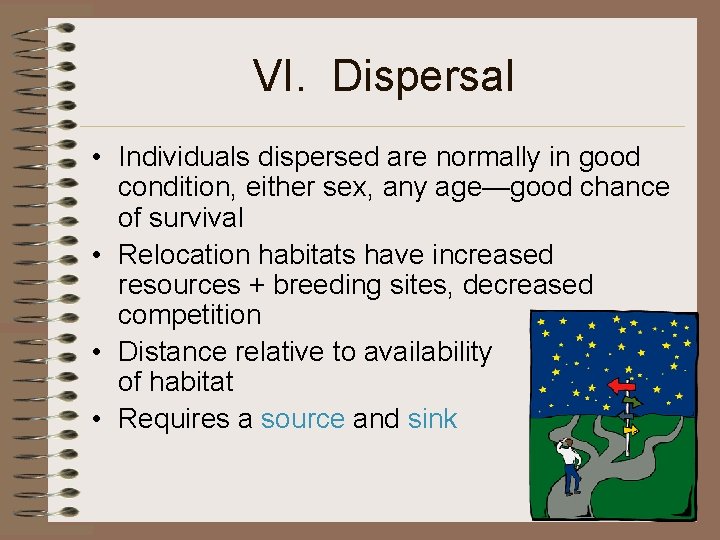 VI. Dispersal

• Individuals dispersed are normally in good condition, either sex, any age—good chance of survival
• Relocation habitats have increased resources + breeding sites, decreased competition
• Distance relative to availability of habitat
• Requires a source and sink